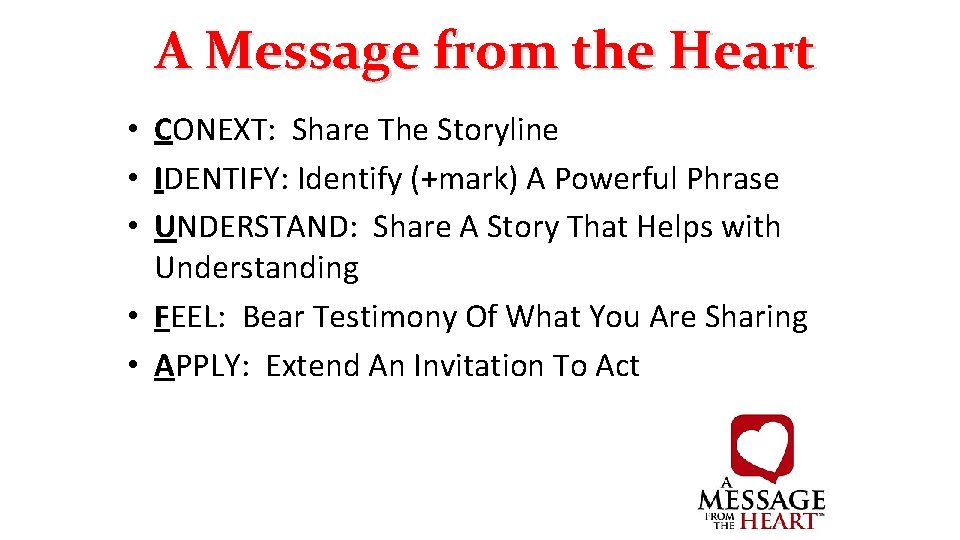 A Message from the Heart

• CONEXT: Share The Storyline
• IDENTIFY: Identify (+mark) A Powerful Phrase
• UNDERSTAND: Share A Story That Helps with Understanding
• FEEL: Bear Testimony Of What You Are Sharing
• APPLY: Extend An Invitation To Act

A MESSAGE FROM THE HEART™